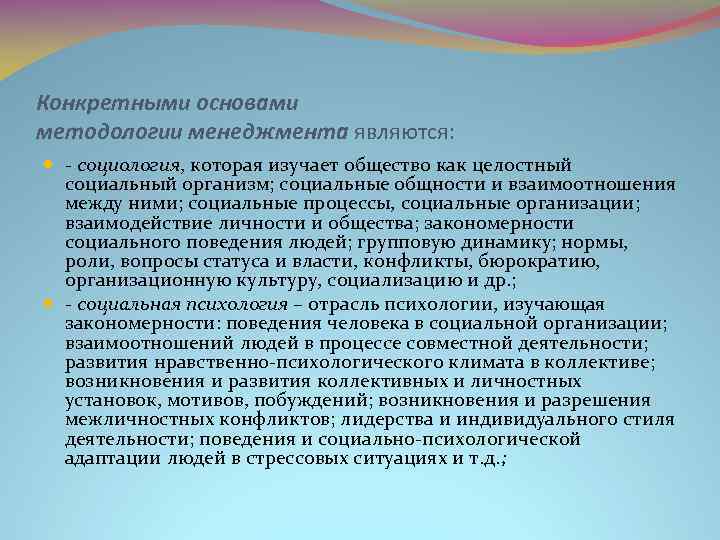 Конкретными основами методологии менеджмента являются:

- социология, которая изучает общество как целостный социальный организм; социальные общности и взаимоотношения между ними; социальные процессы, социальные организации; взаимодействие личности и общества; закономерности социального поведения людей; групповую динамику; нормы, роли, вопросы статуса и власти, конфликты, бюрократию, организационную культуру, социализацию и др.;

- социальная психология – отрасль психологии, изучающая закономерности: поведения человека в социальной организации; взаимоотношений людей в процессе совместной деятельности; развития нравственно-психологического климата в коллективе; возникновения и развития коллективных и личностных установок, мотивов, побуждений; возникновения и разрешения межличностных конфликтов; лидерства и индивидуального стиля деятельности; поведения и социально-психологической адаптации людей в стрессовых ситуациях и т.д.;